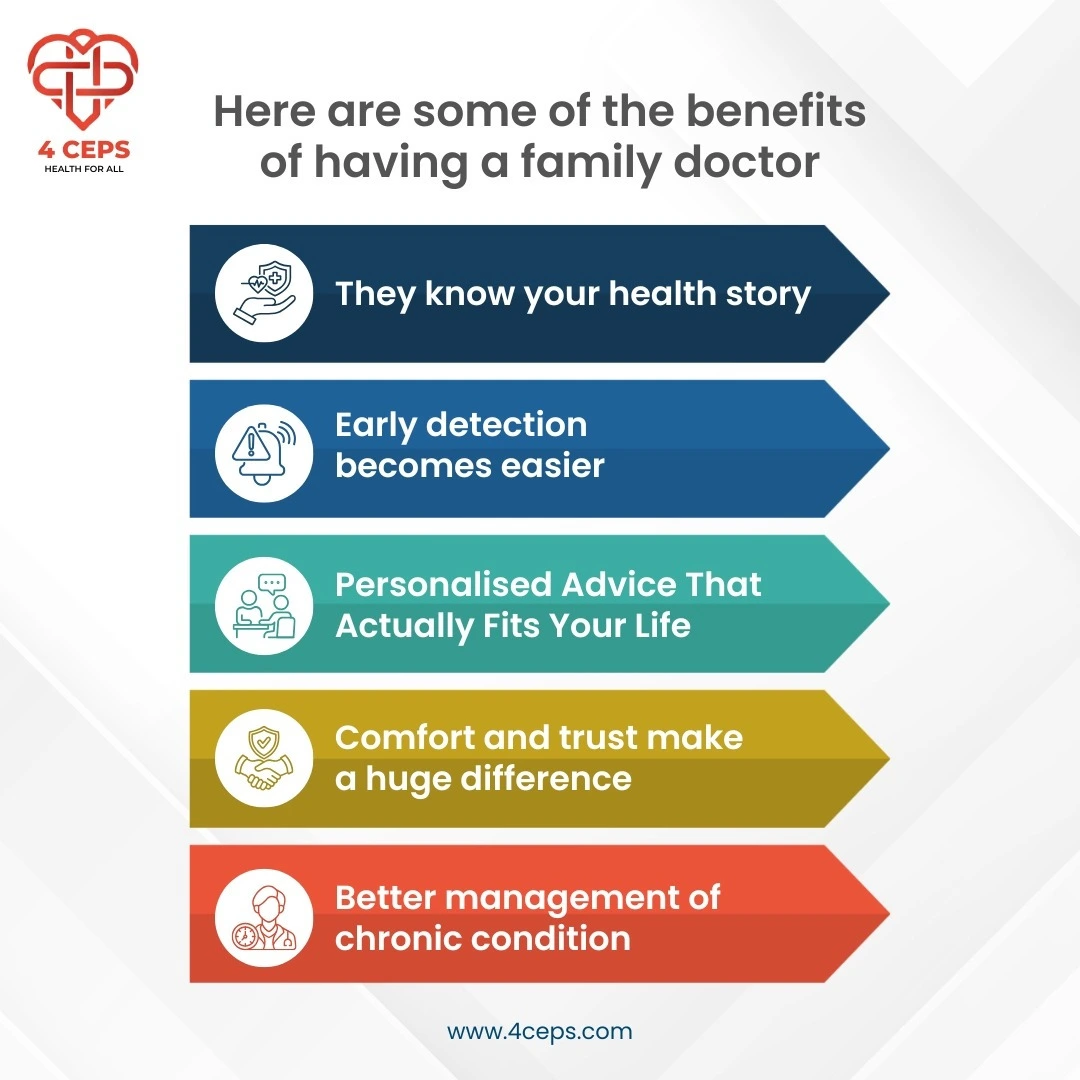 4 CEPS
HEALTH FOR ALL

Here are some of the benefits of having a family doctor

They know your health story

Early detection becomes easier

Personalised Advice That Actually Fits Your Life

Comfort and trust make a huge difference

Better management of chronic condition

www.4ceps.com